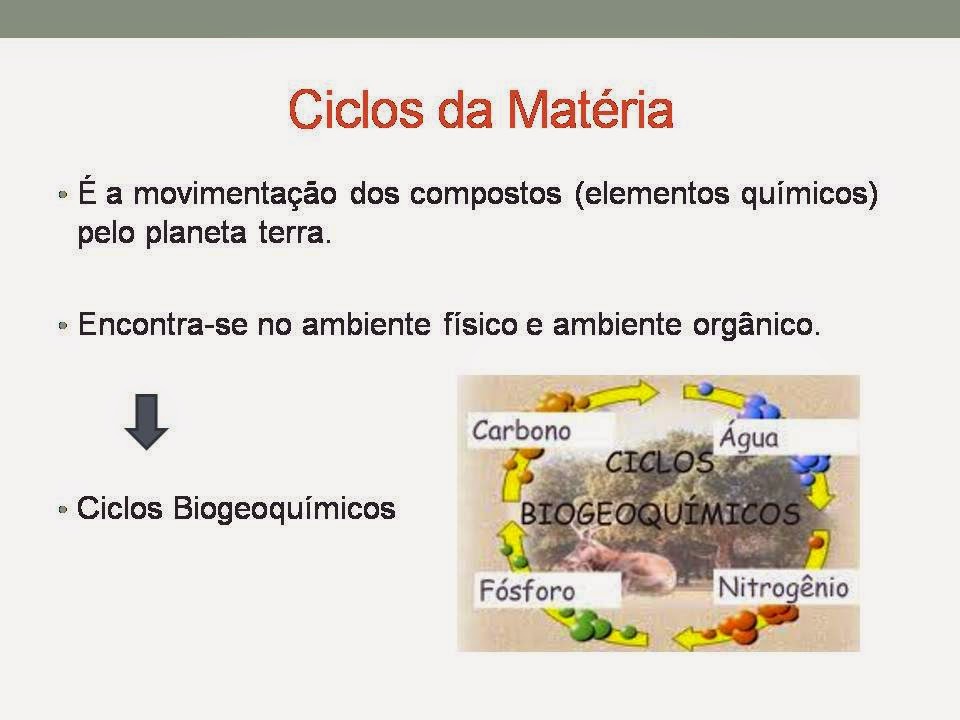 Ciclos da Matéria

• É a movimentação dos compostos (elementos químicos) pelo planeta terra.

• Encontra-se no ambiente físico e ambiente orgânico.

• Ciclos Biogeoquímicos

Carbono
Água
CICLOS
BIOGEOQUÍMICOS
Fósforo
Nitrogênio